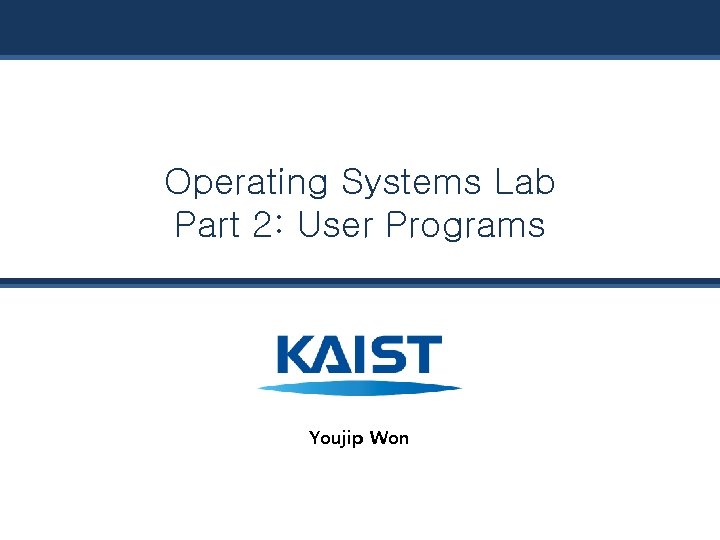 Operating Systems Lab
Part 2: User Programs

KAIST

Youjip Won